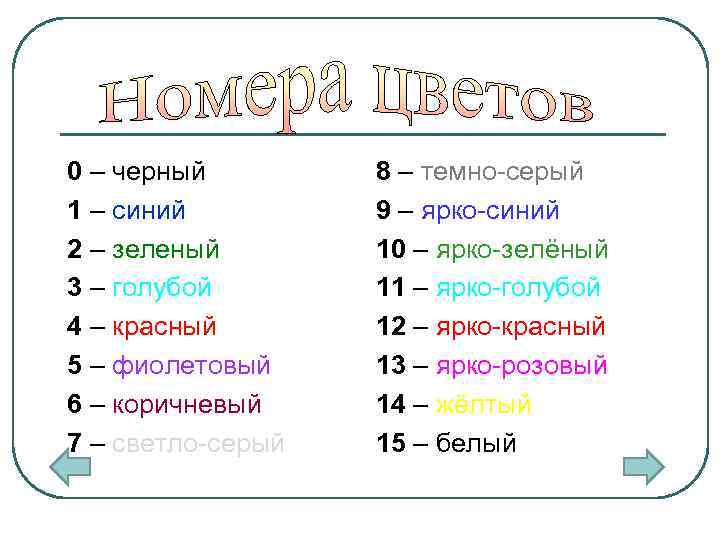 Номера цветов

0 – черный
1 – синий
2 – зеленый
3 – голубой
4 – красный
5 – фиолетовый
6 – коричневый
7 – светло-серый

8 – темно-серый
9 – ярко-синий
10 – ярко-зелёный
11 – ярко-голубой
12 – ярко-красный
13 – ярко-розовый
14 – жёлтый
15 – белый